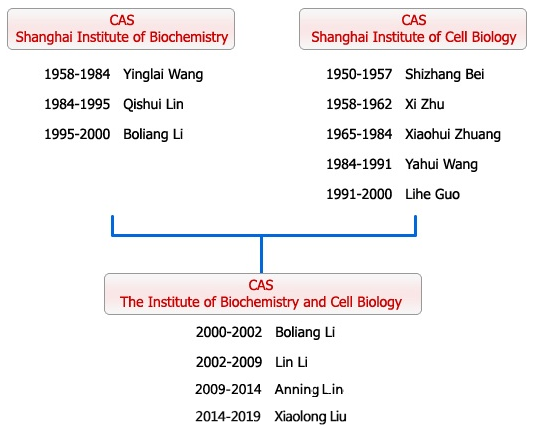 CAS
Shanghai Institute of Biochemistry

1958-1984 Yinglai Wang
1984-1995 Qishui Lin
1995-2000 Boliang Li

CAS
Shanghai Institute of Cell Biology

1950-1957 Shizhang Bei
1958-1962 Xi Zhu
1965-1984 Xiaohui Zhuang
1984-1991 Yahui Wang
1991-2000 Lihe Guo

CAS
The Institute of Biochemistry and Cell Biology

2000-2002 Boliang Li
2002-2009 Lin Li
2009-2014 Anning Lin
2014-2019 Xiaolong Liu